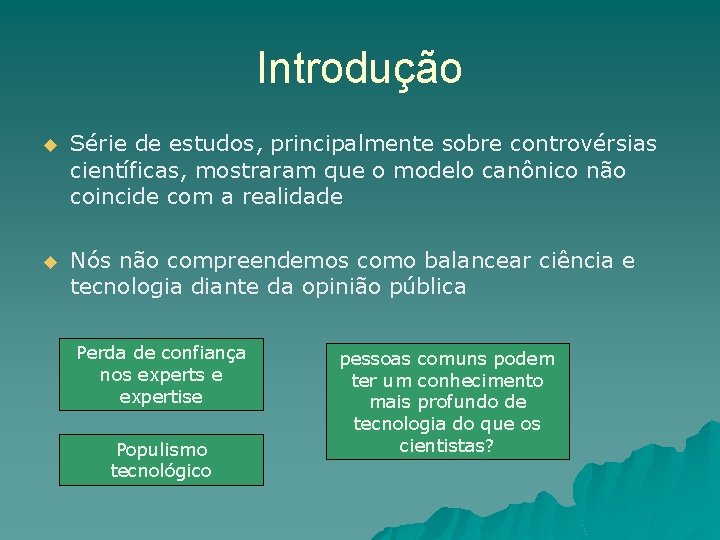 Introdução

Série de estudos, principalmente sobre controvérsias científicas, mostraram que o modelo canônico não coincide com a realidade

Nós não compreendemos como balancear ciência e tecnologia diante da opinião pública

Perda de confiança nos experts e expertise

Populismo tecnológico

pessoas comuns podem ter um conhecimento mais profundo de tecnologia do que os cientistas?